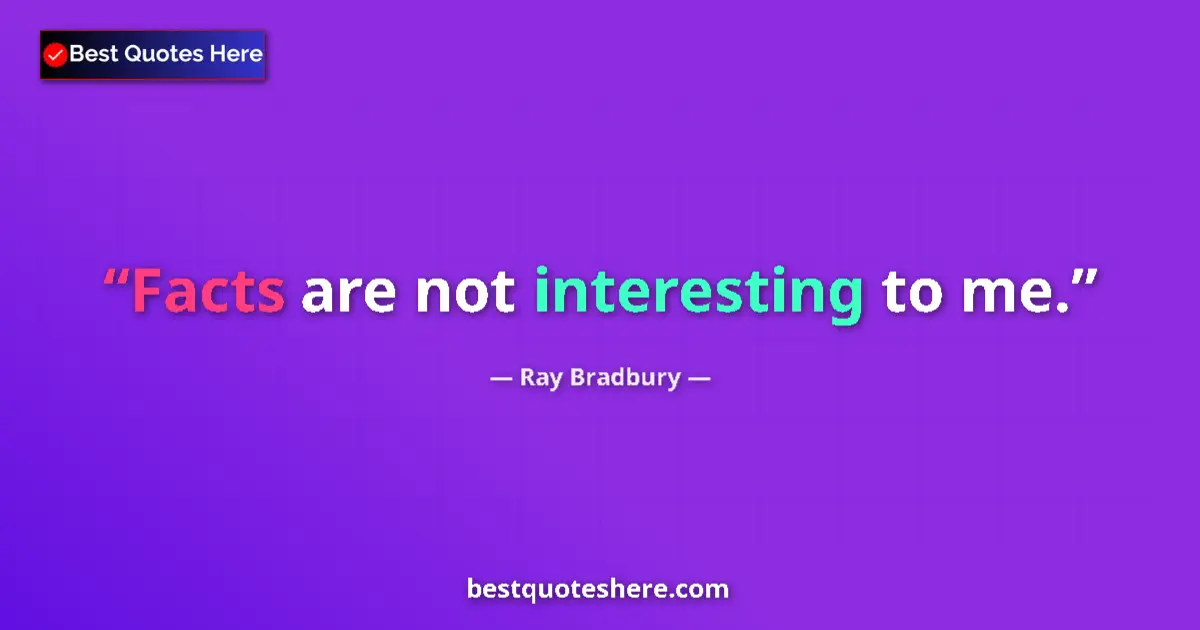 Best Quotes Here

“Facts are not interesting to me.”

— Ray Bradbury —

bestquoteshere.com